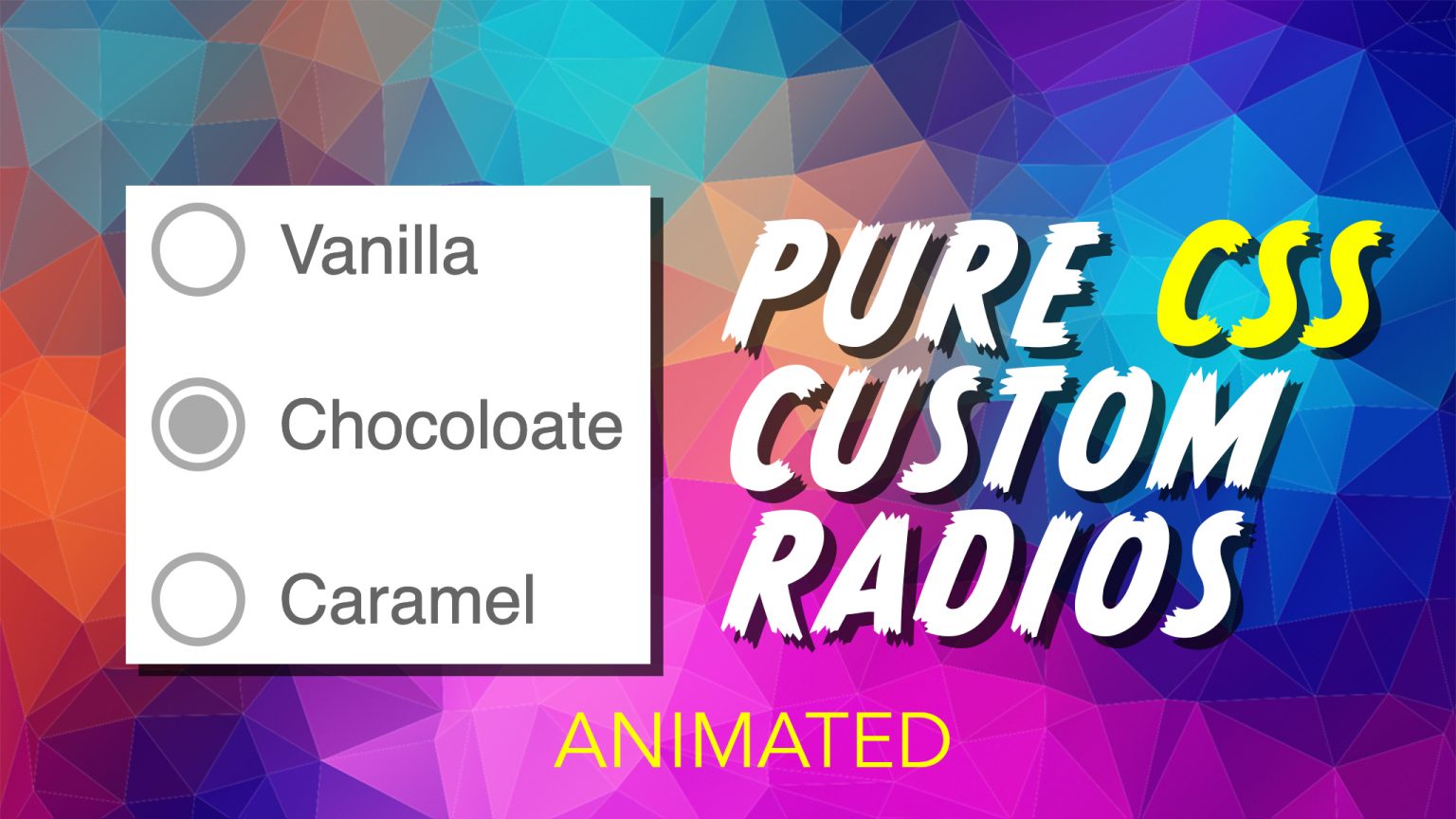 Vanilla

Chocoloate

Caramel

PURE CSS CUSTOM RADIOS

ANIMATED